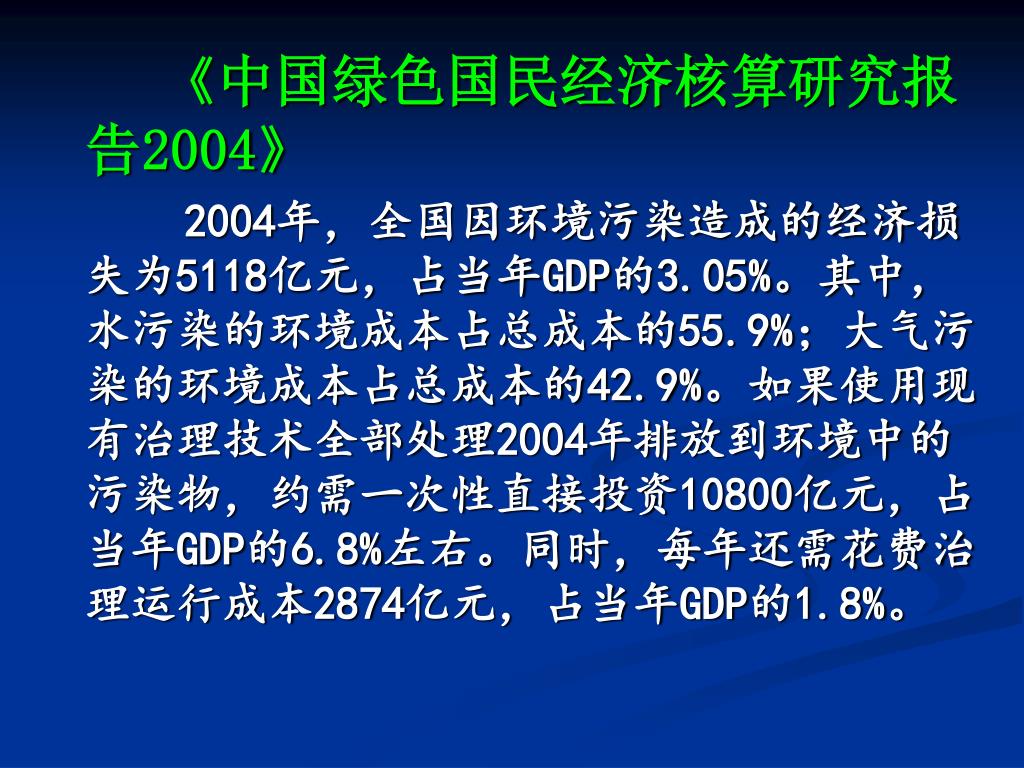 《中国绿色国民经济核算研究报告2004》

2004年，全国因环境污染造成的经济损失为5118亿元，占当年GDP的3.05%。其中，水污染的环境成本占总成本的55.9%；大气污染的环境成本占总成本的42.9%。如果使用现有治理技术全部处理2004年排放到环境中的污染物，约需一次性直接投资10800亿元，占当年GDP的6.8%左右。同时，每年还需花费治理运行成本2874亿元，占当年GDP的1.8%。